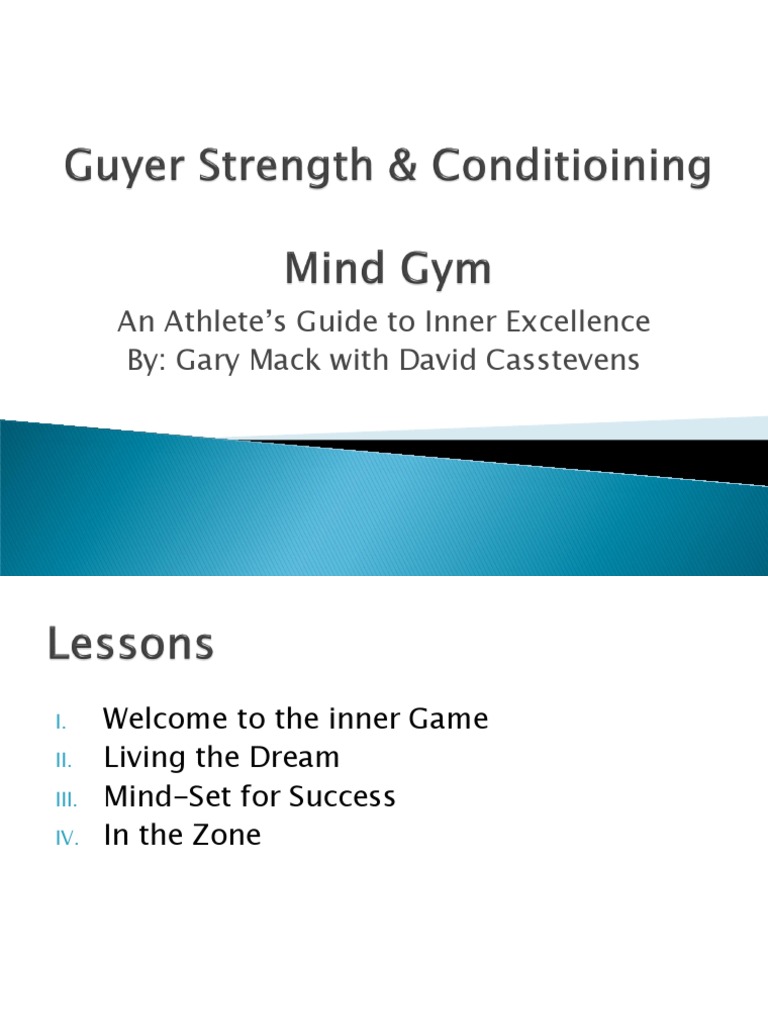 Guyer Strength & Conditioining

Mind Gym

An Athlete's Guide to Inner Excellence
By: Gary Mack with David Casstevens

Lessons

I. Welcome to the inner Game
II. Living the Dream
III. Mind-Set for Success
IV. In the Zone